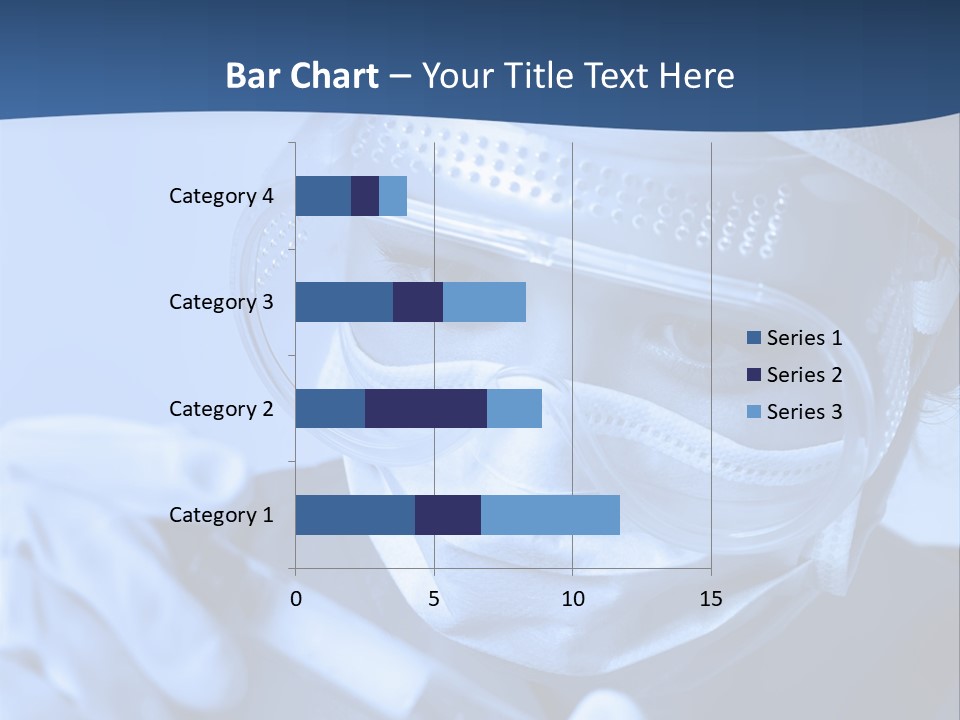 Bar Chart – Your Title Text Here

Category 4
Category 3
Category 2
Category 1

0
5
10
15

Series 1
Series 2
Series 3